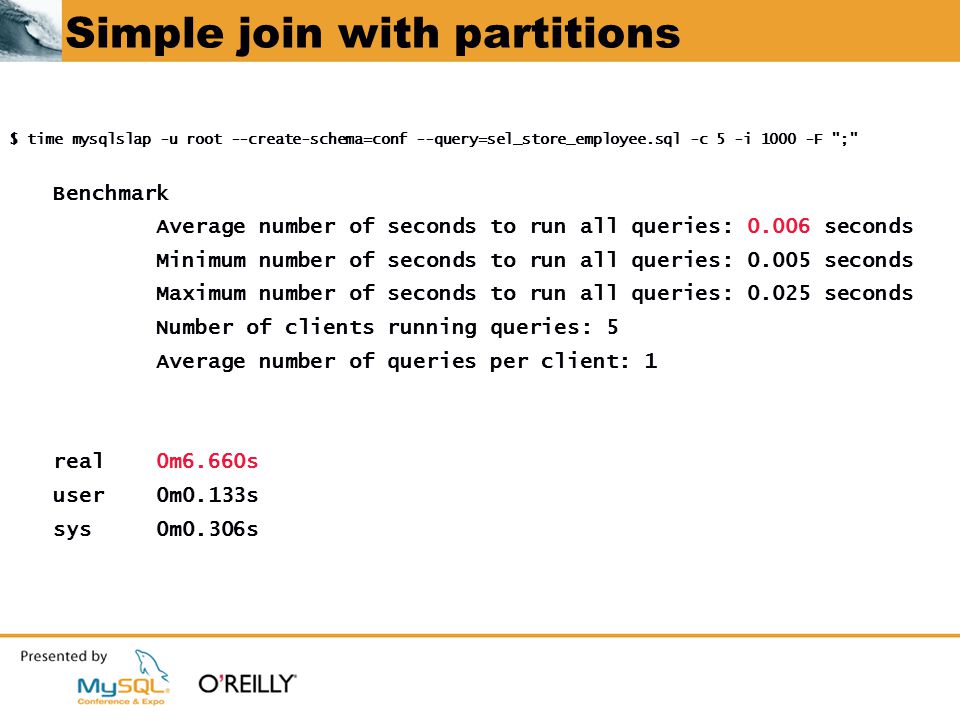 Simple join with partitions

$ time mysqlslap -u root --create-schema=conf --query=sel_store_employee.sql -c 5 -i 1000 -F ";"

Benchmark
Average number of seconds to run all queries: 0.006 seconds
Minimum number of seconds to run all queries: 0.005 seconds
Maximum number of seconds to run all queries: 0.025 seconds
Number of clients running queries: 5
Average number of queries per client: 1

real 0m6.660s
user 0m0.133s
sys 0m0.306s

Presented by
MySQL
Conference & Expo
O'REILLY